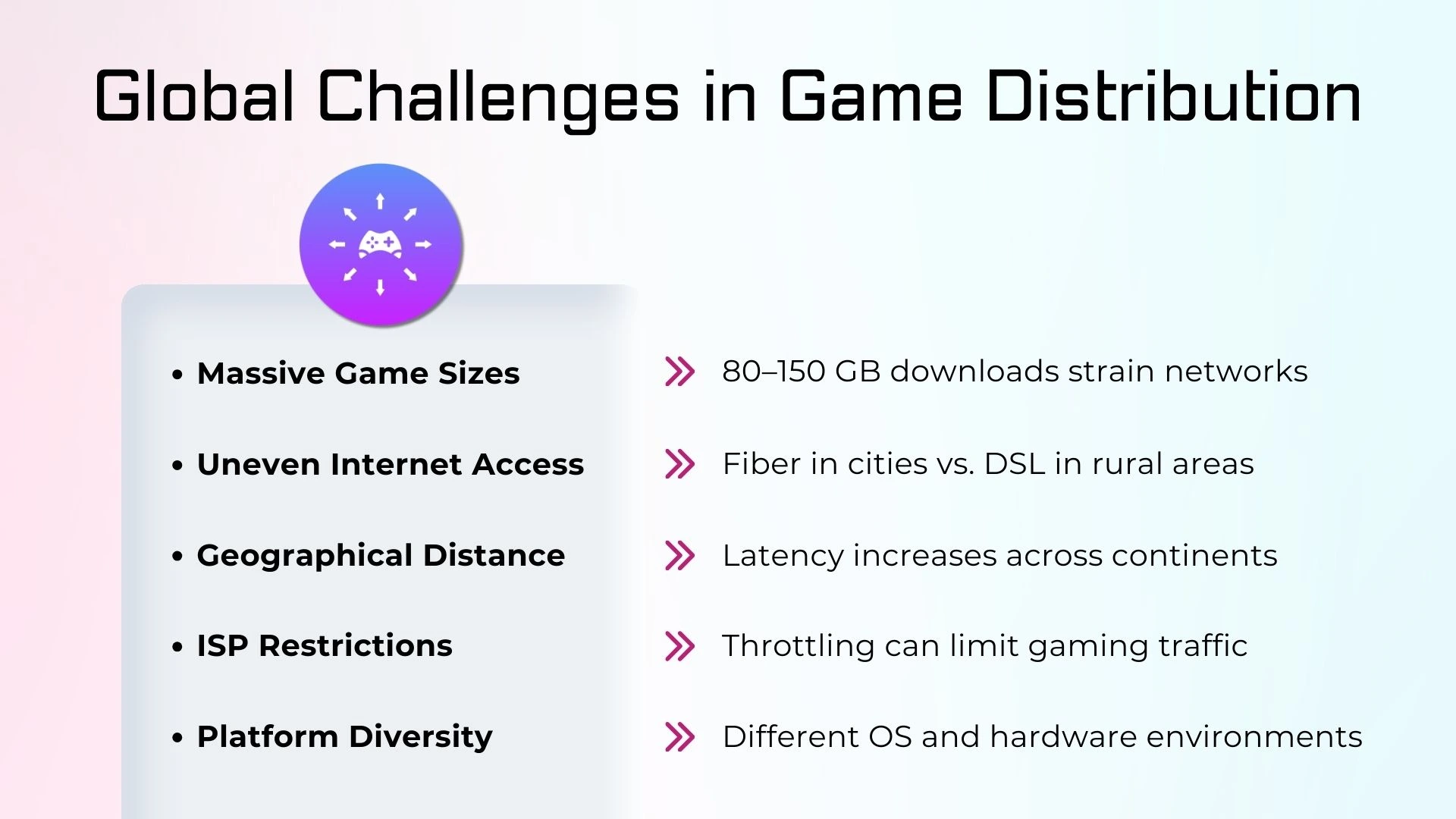 Global Challenges in Game Distribution

• Massive Game Sizes

• Uneven Internet Access

• Geographical Distance

• ISP Restrictions

• Platform Diversity

80–150 GB downloads strain networks

Fiber in cities vs. DSL in rural areas

Latency increases across continents

Throttling can limit gaming traffic

Different OS and hardware environments